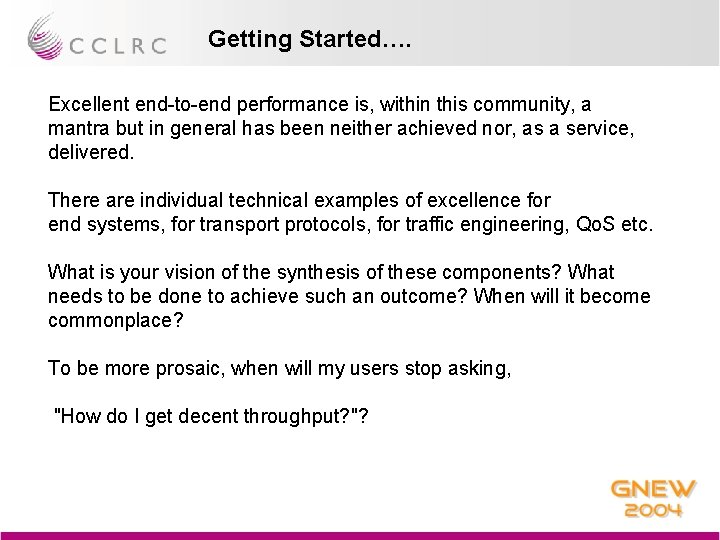 CCLRC

Getting Started….

Excellent end-to-end performance is, within this community, a mantra but in general has been neither achieved nor, as a service, delivered.

There are individual technical examples of excellence for end systems, for transport protocols, for traffic engineering, QoS etc.

What is your vision of the synthesis of these components? What needs to be done to achieve such an outcome? When will it become commonplace?

To be more prosaic, when will my users stop asking,

"How do I get decent throughput?"?

GNEW 2004